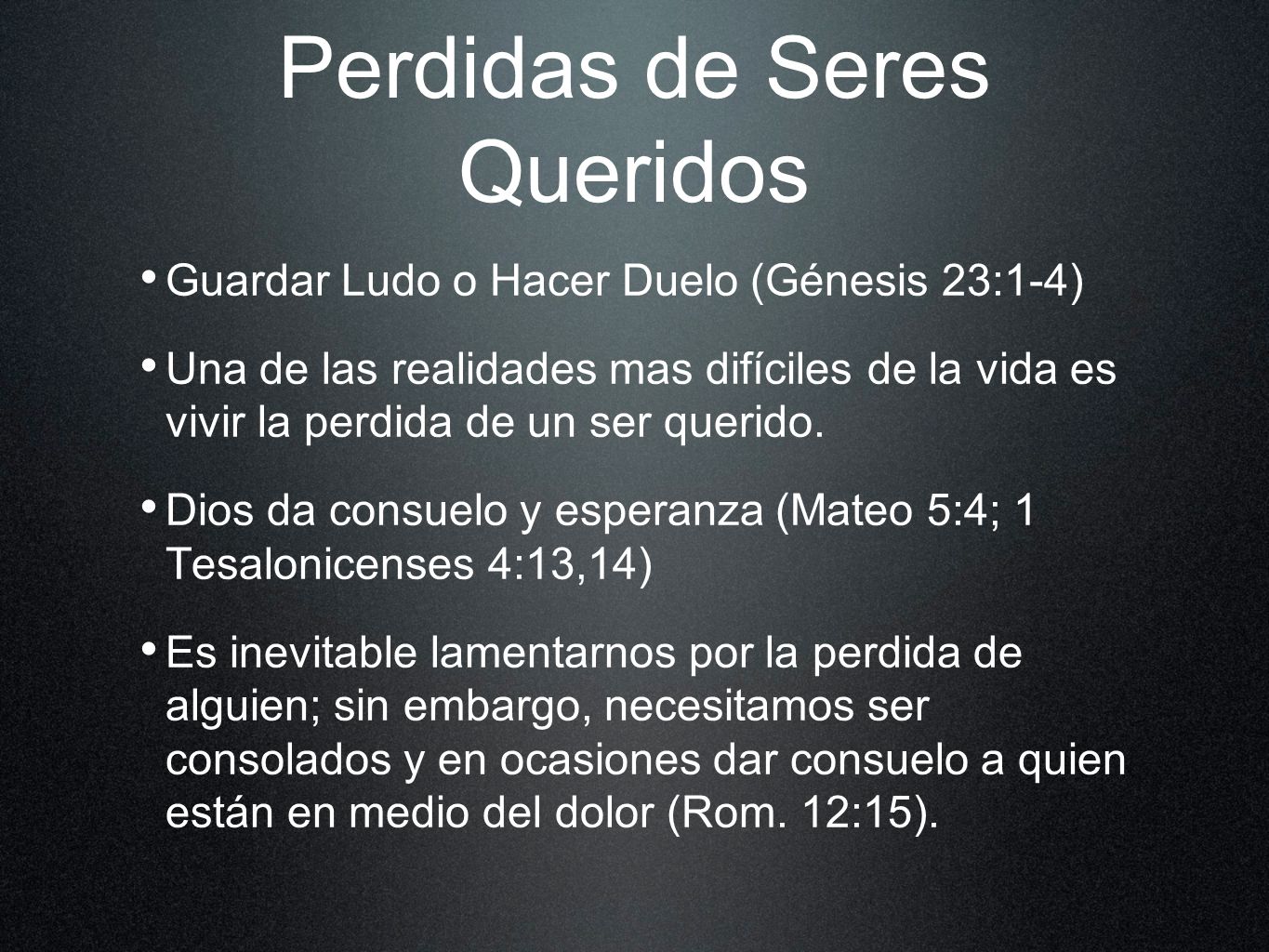 Perdidas de Seres Queridos

• Guardar Ludo o Hacer Duelo (Génesis 23:1-4)

• Una de las realidades mas difíciles de la vida es vivir la perdida de un ser querido.

• Dios da consuelo y esperanza (Mateo 5:4; 1 Tesalonicenses 4:13,14)

• Es inevitable lamentarnos por la perdida de alguien; sin embargo, necesitamos ser consolados y en ocasiones dar consuelo a quien están en medio del dolor (Rom. 12:15).